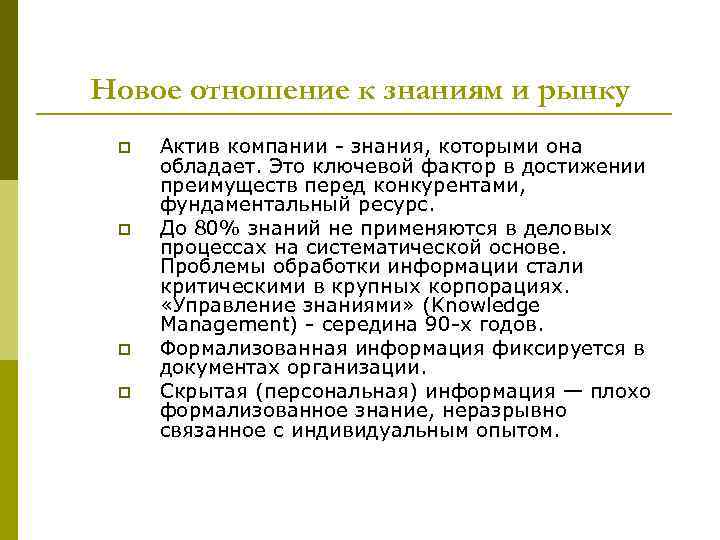 Новое отношение к знаниям и рынку

Актив компании - знания, которыми она обладает. Это ключевой фактор в достижении преимуществ перед конкурентами, фундаментальный ресурс.

До 80% знаний не применяются в деловых процессах на систематической основе. Проблемы обработки информации стали критическими в крупных корпорациях. «Управление знаниями» (Knowledge Management) - середина 90-х годов.

Формализованная информация фиксируется в документах организации.

Скрытая (персональная) информация — плохо формализованное знание, неразрывно связанное с индивидуальным опытом.